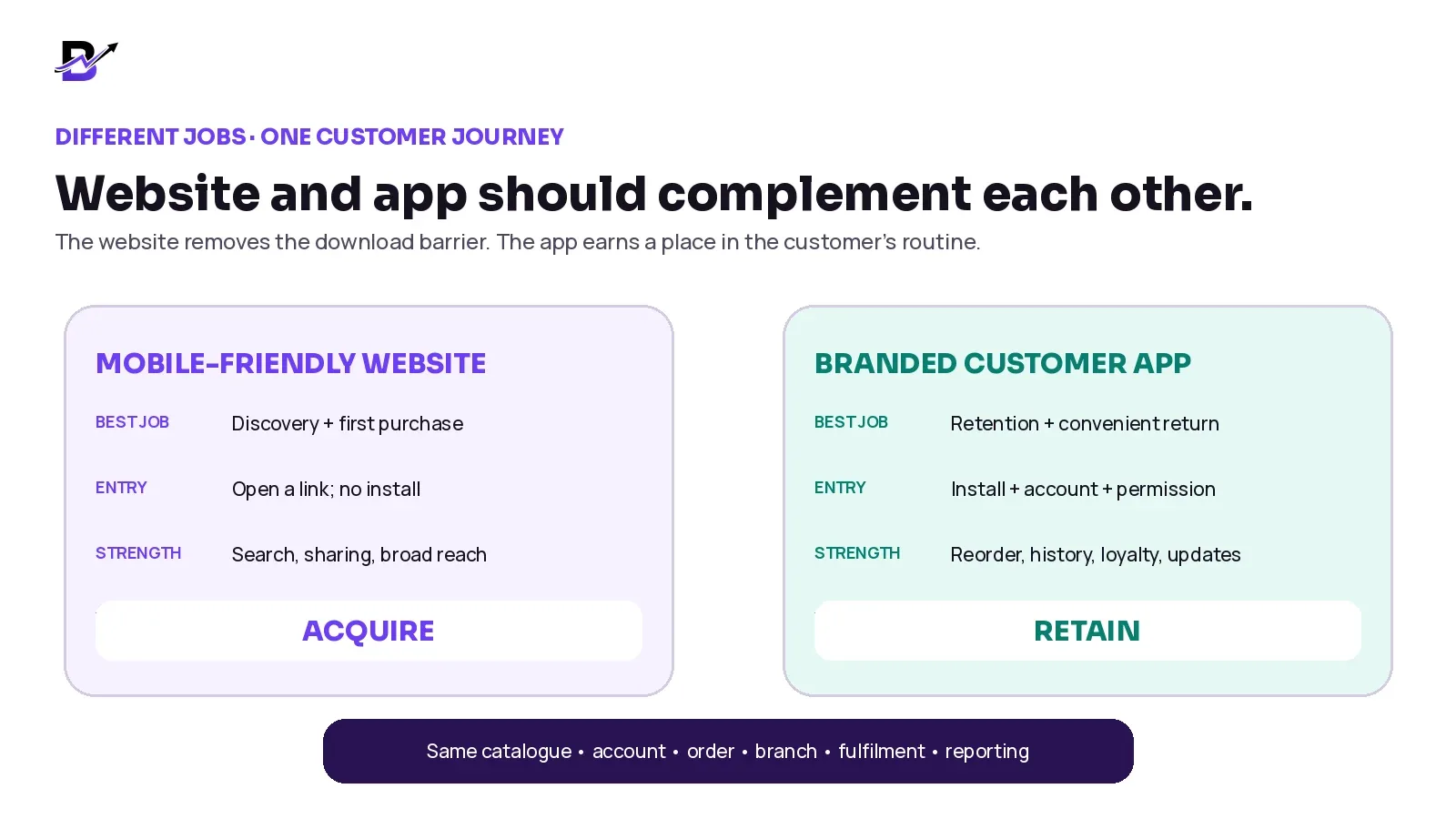 DIFFERENT JOBS · ONE CUSTOMER JOURNEY

Website and app should complement each other.

The website removes the download barrier. The app earns a place in the customer's routine.

MOBILE-FRIENDLY WEBSITE

BEST JOB Discovery + first purchase

ENTRY Open a link; no install

STRENGTH Search, sharing, broad reach

ACQUIRE

BRANDED CUSTOMER APP

BEST JOB Retention + convenient return

ENTRY Install + account + permission

STRENGTH Reorder, history, loyalty, updates

RETAIN

Same catalogue • account • order • branch • fulfilment • reporting